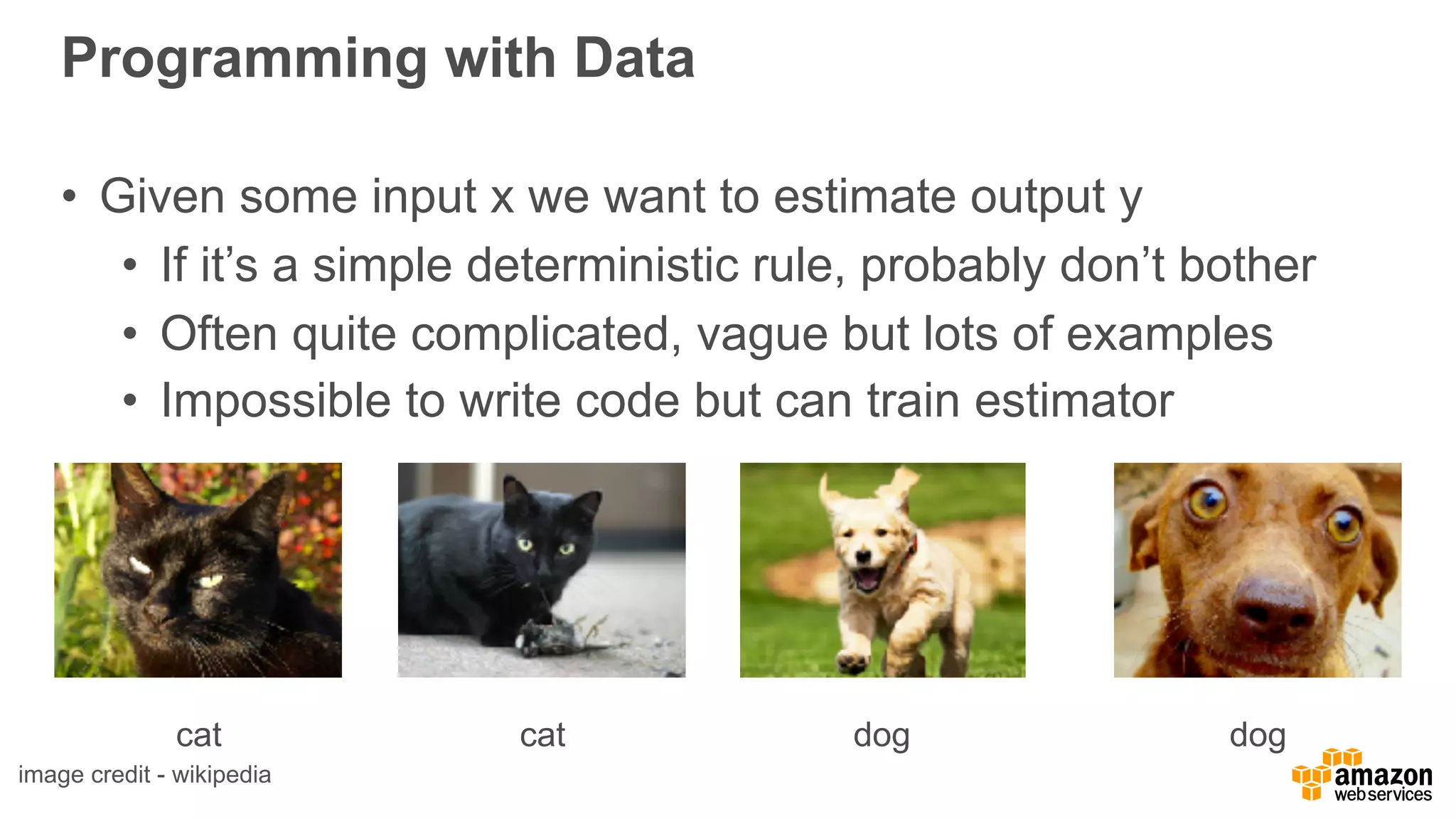 Programming with Data

• Given some input x we want to estimate output y
  • If it's a simple deterministic rule, probably don't bother
  • Often quite complicated, vague but lots of examples
  • Impossible to write code but can train estimator

cat

cat

dog

dog

image credit - wikipedia

amazon web services